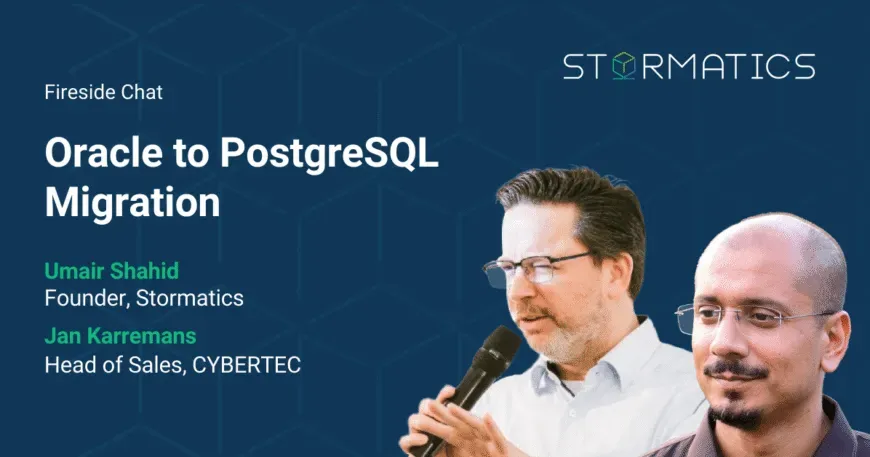 STORMATICS

Fireside Chat

Oracle to PostgreSQL Migration

Umair Shahid
Founder, Stormatics

Jan Karremans
Head of Sales, CYBERTEC